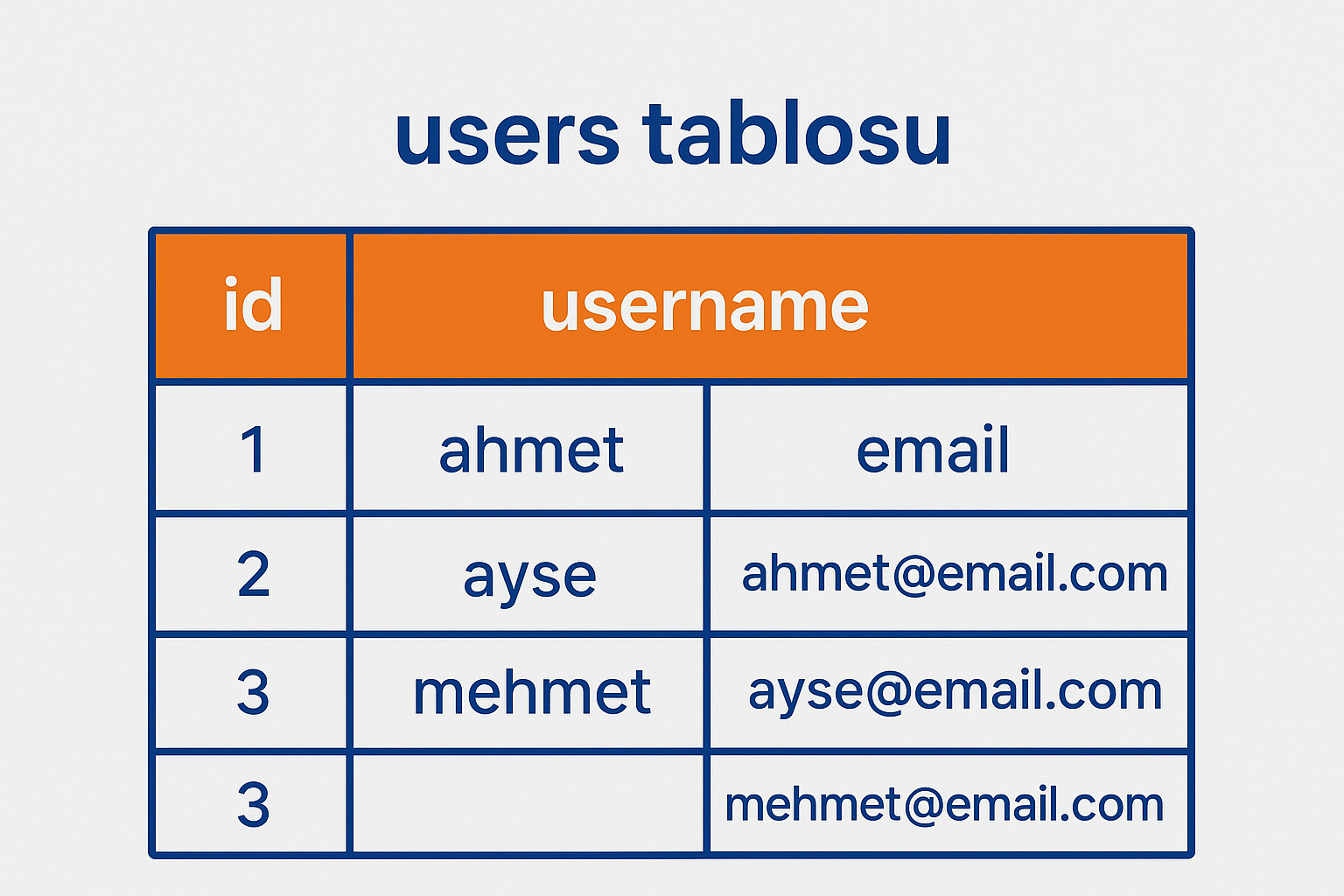 users tablosu

| id | username | |
|---|---|---|
| 1 | ahmet | email |
| 2 | ayse | ahmet@email.com |
| 3 | mehmet | ayse@email.com |
| 3 | | mehmet@email.com |